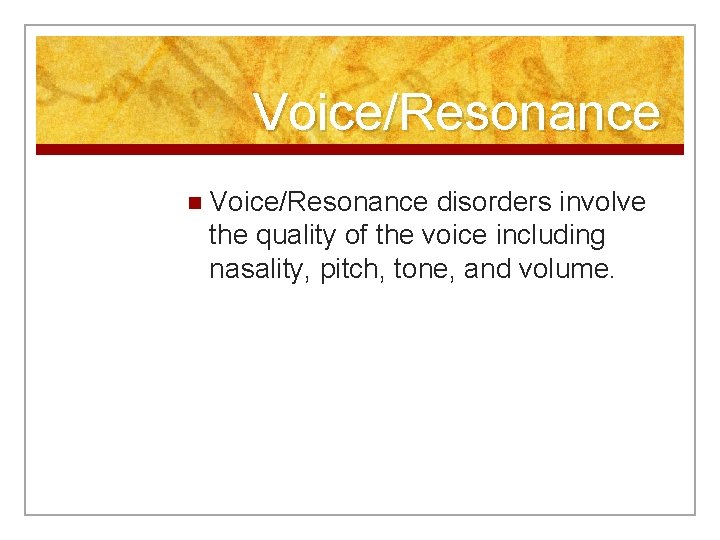 Voice/Resonance

Voice/Resonance disorders involve the quality of the voice including nasality, pitch, tone, and volume.